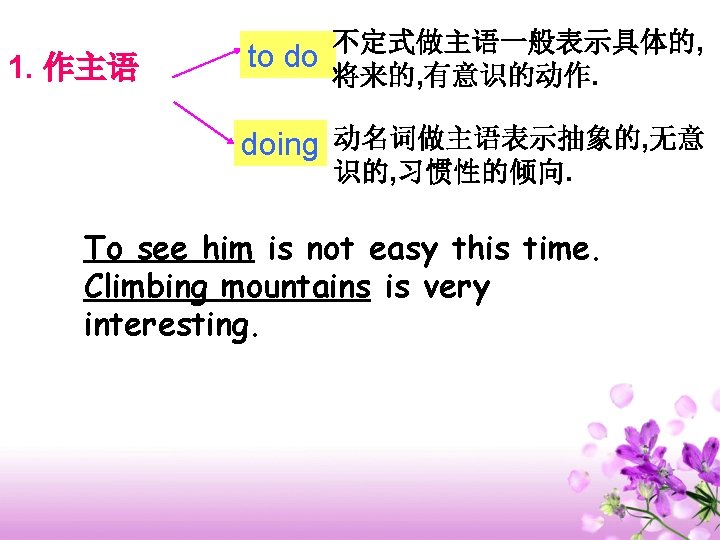 1. 作主语

to do

不定式做主语一般表示具体的,将来的,有意识的动作.

doing

动名词做主语表示抽象的,无意识的,习惯性的倾向.

To see him is not easy this time.
Climbing mountains is very interesting.